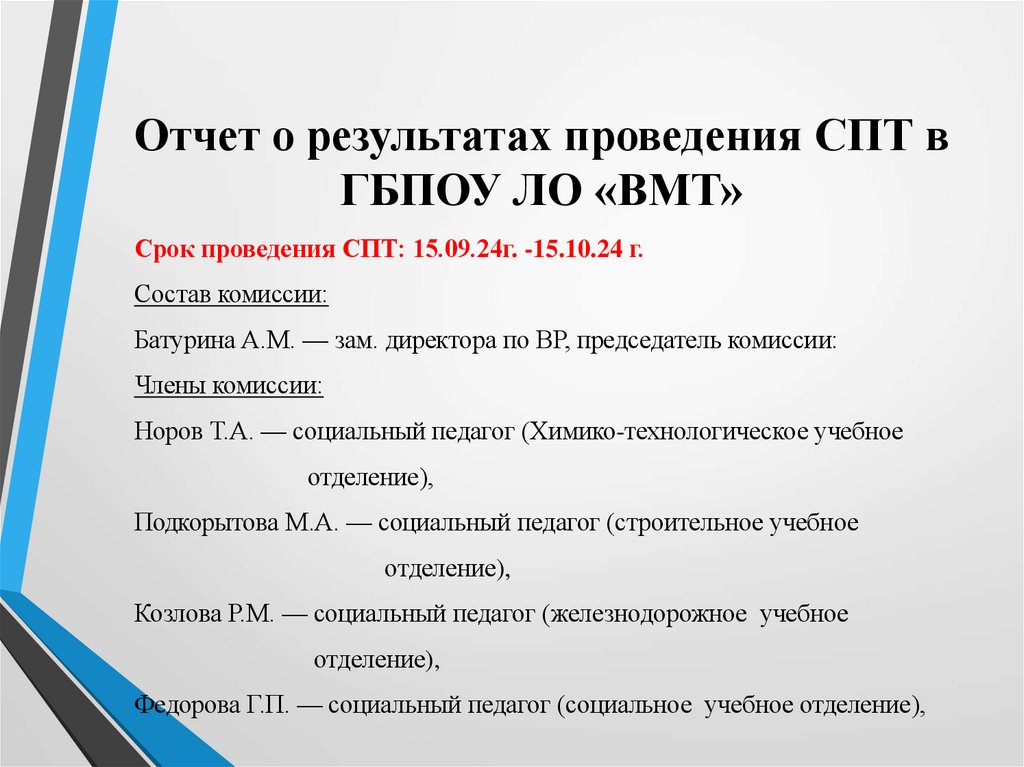 Отчет о результатах проведения СПТ в ГБПОУ ЛО «ВМТ»

Срок проведения СПТ: 15.09.24г. -15.10.24 г.

Состав комиссии:

Батурина А.М. — зам. директора по ВР, председатель комиссии:

Члены комиссии:

Норов Т.А. — социальный педагог (Химико-технологическое учебное отделение),

Подкорытова М.А. — социальный педагог (строительное учебное отделение),

Козлова Р.М. — социальный педагог (железнодорожное учебное отделение),

Федорова Г.П. — социальный педагог (социальное учебное отделение),